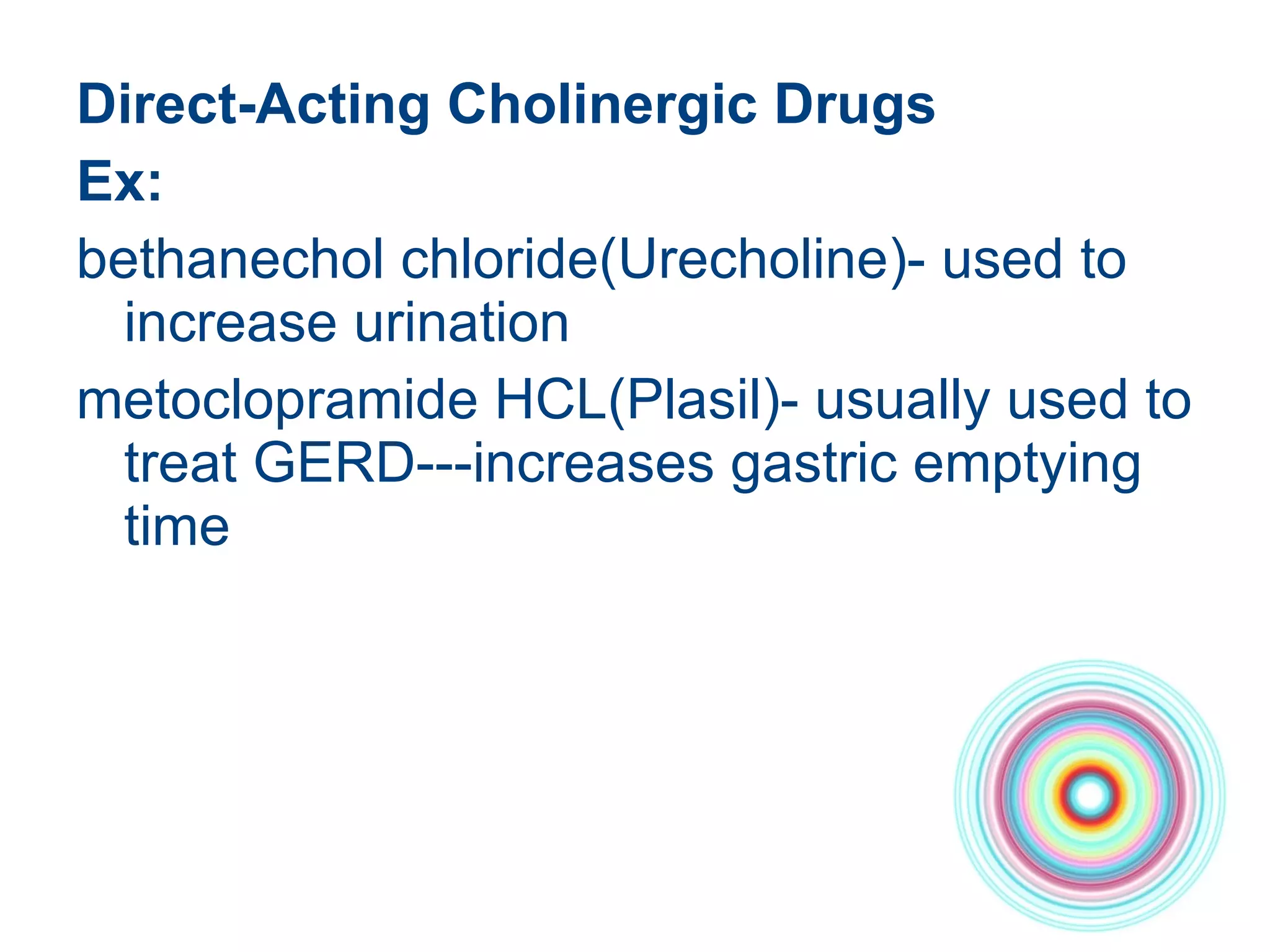 Direct-Acting Cholinergic Drugs

Ex:

bethanechol chloride(Urecholine)- used to increase urination

metoclopramide HCL(Plasil)- usually used to treat GERD---increases gastric emptying time